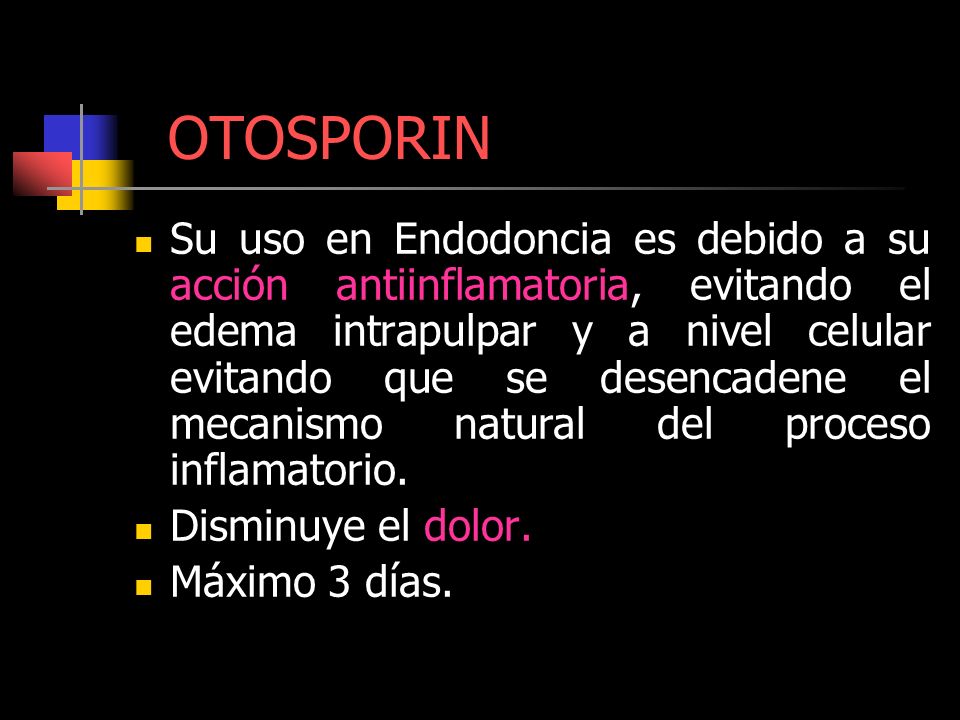 OTOSPORIN

Su uso en Endodoncia es debido a su acción antiinflamatoria, evitando el edema intrapulpar y a nivel celular evitando que se desencadene el mecanismo natural del proceso inflamatorio.

Disminuye el dolor.

Máximo 3 días.